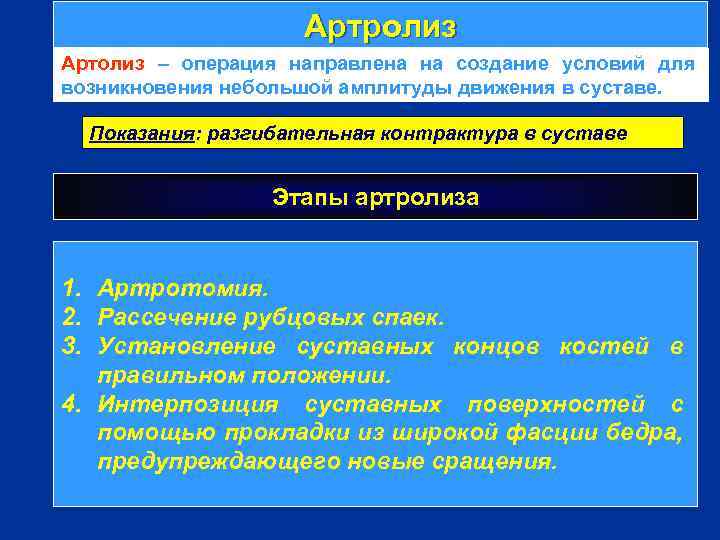 Артролиз

Артолиз – операция направлена на создание условий для возникновения небольшой амплитуды движения в суставе.

Показания: разгибательная контрактура в суставе

Этапы артролиза

1. Артротомия.
2. Рассечение рубцовых спаек.
3. Установление суставных концов костей в правильном положении.
4. Интерпозиция суставных поверхностей с помощью прокладки из широкой фасции бедра, предупреждающего новые сращения.